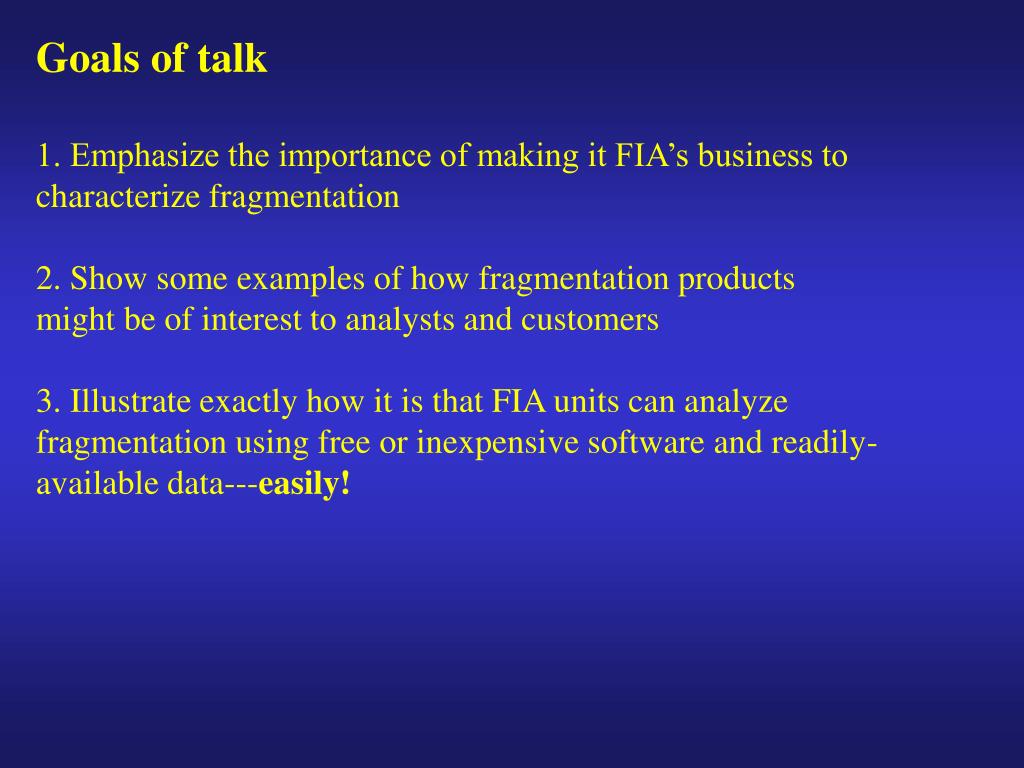 Goals of talk

1. Emphasize the importance of making it FIA’s business to characterize fragmentation

2. Show some examples of how fragmentation products might be of interest to analysts and customers

3. Illustrate exactly how it is that FIA units can analyze fragmentation using free or inexpensive software and readily-available data---easily!